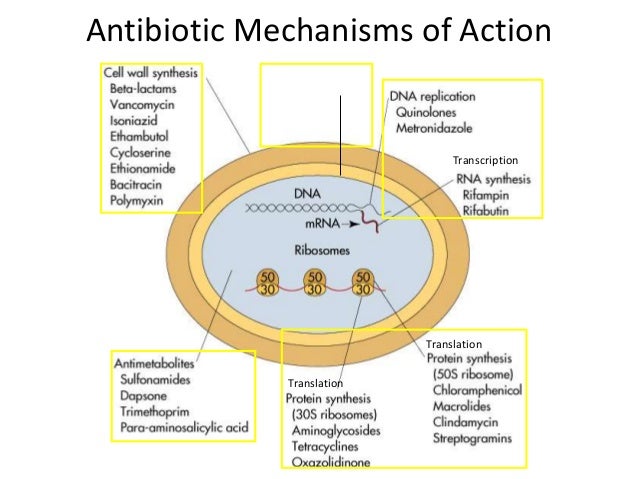 Antibiotic Mechanisms of Action

Cell wall synthesis
Beta-lactams
Vancomycin
Isoniazid
Ethambutol
Cycloserine
Ethionamide
Bacitracin
Polymyxin

DNA replication
Quinolones
Metronidazole

Transcription
RNA synthesis
Rifampin
Rifabutin

DNA
mRNA
Ribosomes

50
30
50
30
50
30

Antimetabolites
Sulfonamides
Dapsone
Trimethoprim
Para-aminosalicylic acid

Translation
Protein synthesis
(30S ribosomes)
Aminoglycosides
Tetracyclines
Oxazolidinone

Translation
Protein synthesis
(50S ribosome)
Chloramphenicol
Macrolides
Clindamycin
Streptogramins